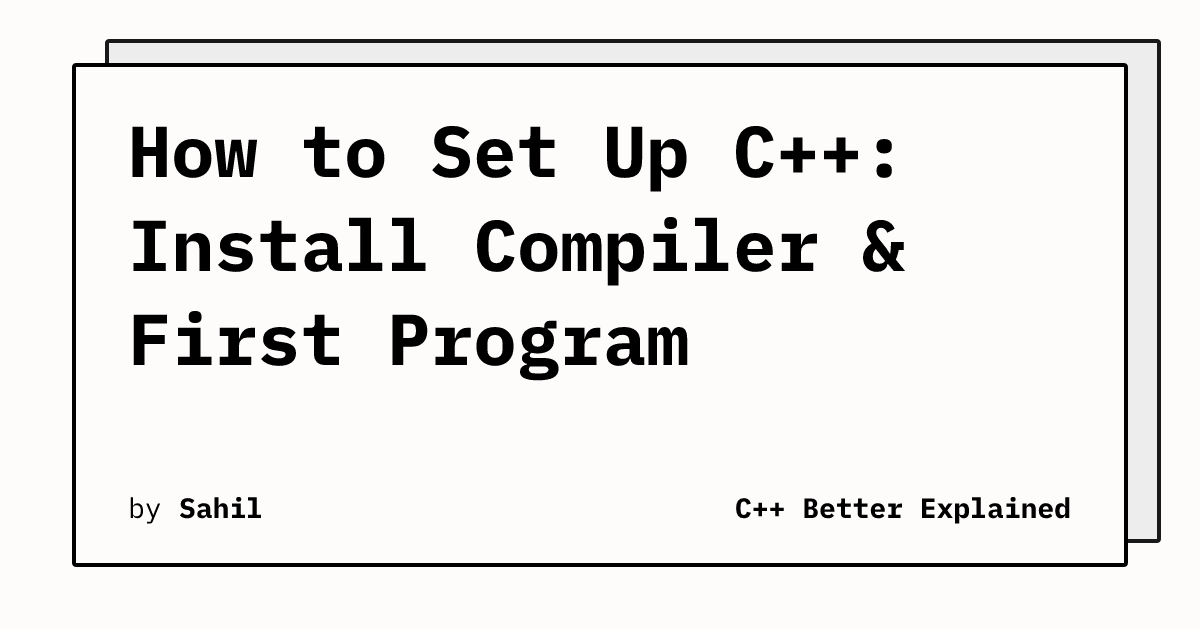 How to Set Up C++: Install Compiler & First Program

by Sahil

C++ Better Explained